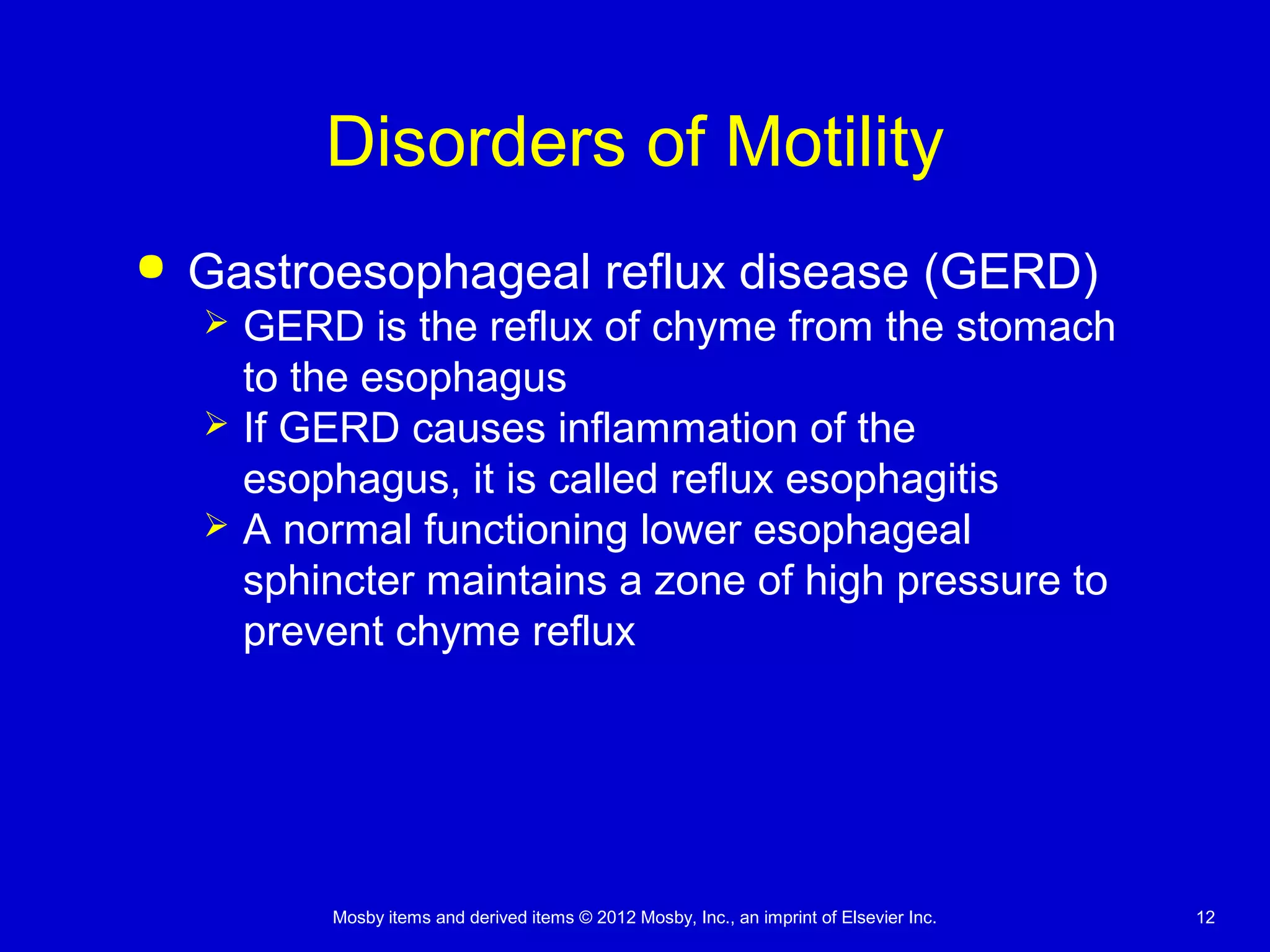 Disorders of Motility

• Gastroesophageal reflux disease (GERD)
  ➢ GERD is the reflux of chyme from the stomach to the esophagus
  ➢ If GERD causes inflammation of the esophagus, it is called reflux esophagitis
  ➢ A normal functioning lower esophageal sphincter maintains a zone of high pressure to prevent chyme reflux

Mosby items and derived items © 2012 Mosby, Inc., an imprint of Elsevier Inc.

12